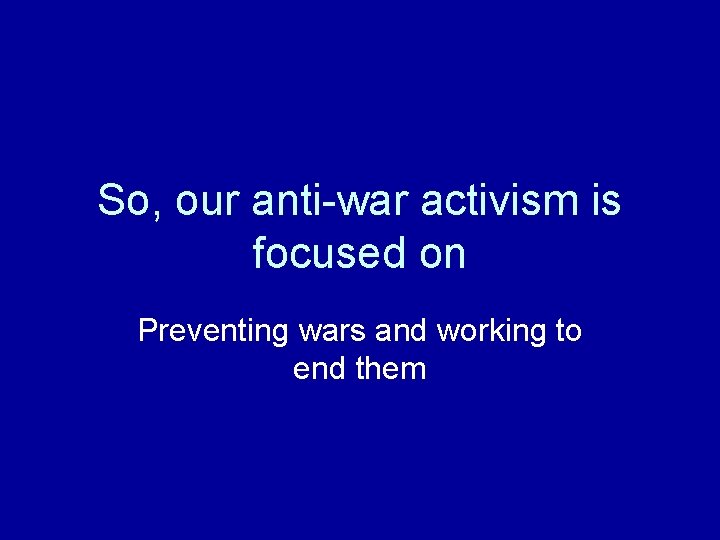 So, our anti-war activism is focused on

Preventing wars and working to end them